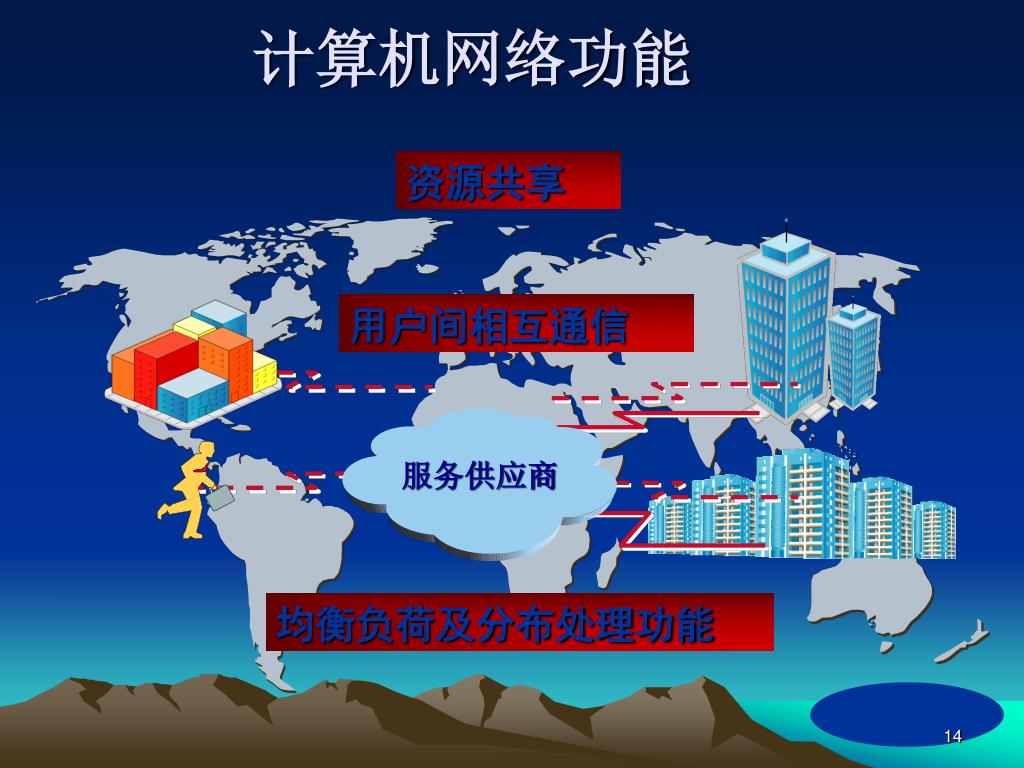 计算机网络功能

资源共享

用户间相互通信

服务供应商

均衡负荷及分布处理功能

14